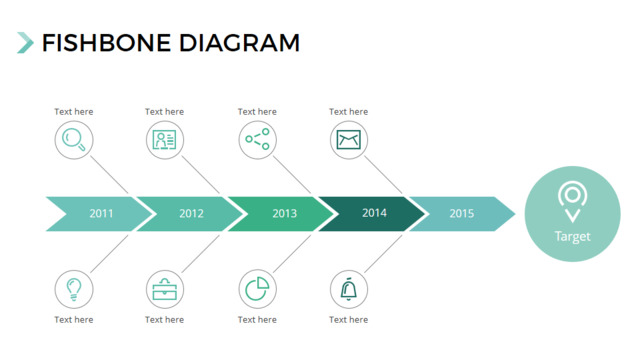 FISHBONE DIAGRAM

Text here

Text here

Text here

Text here

2011

2012

2013

2014

2015

Target

Text here

Text here

Text here

Text here